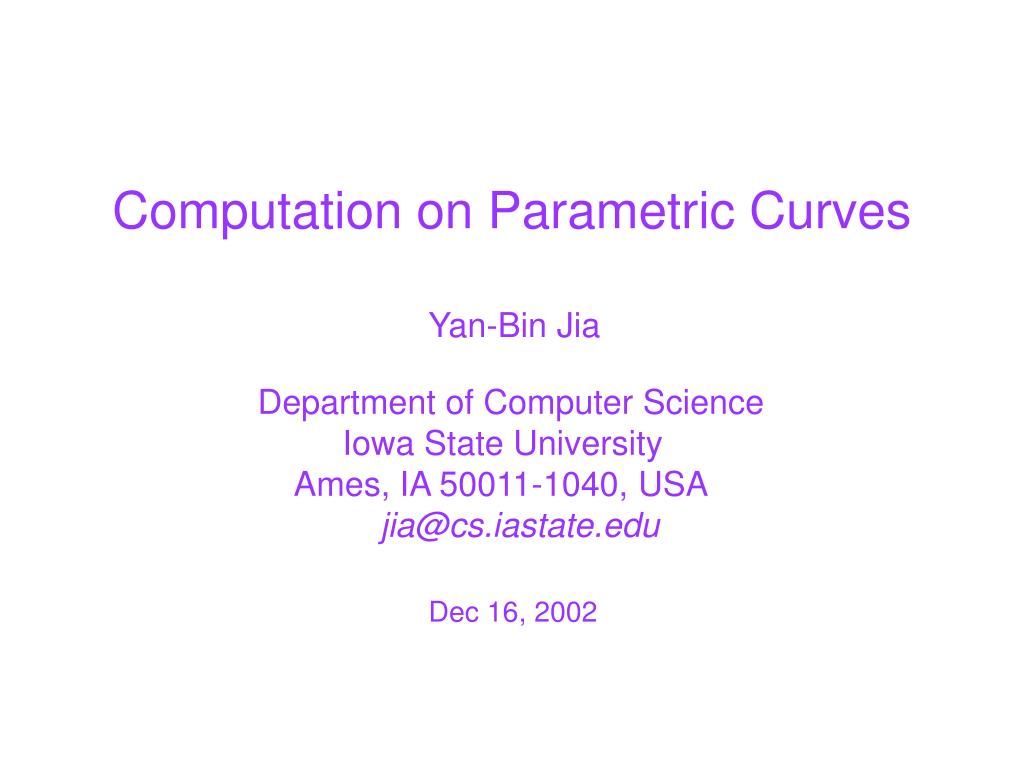 Computation on Parametric Curves

Yan-Bin Jia

Department of Computer Science
Iowa State University
Ames, IA 50011-1040, USA
jia@cs.iastate.edu

Dec 16, 2002